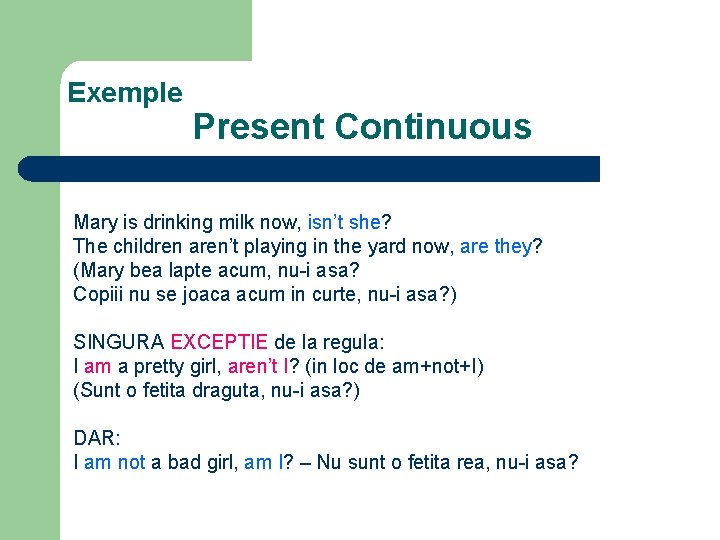 Exemple
Present Continuous

Mary is drinking milk now, isn't she?
The children aren't playing in the yard now, are they?
(Mary bea lapte acum, nu-i asa?
Copiii nu se joaca acum in curte, nu-i asa?)

SINGURA EXCEPTIE de la regula:
I am a pretty girl, aren't I? (in loc de am+not+I)
(Sunt o fetita draguta, nu-i asa?)

DAR:
I am not a bad girl, am I? – Nu sunt o fetita rea, nu-i asa?